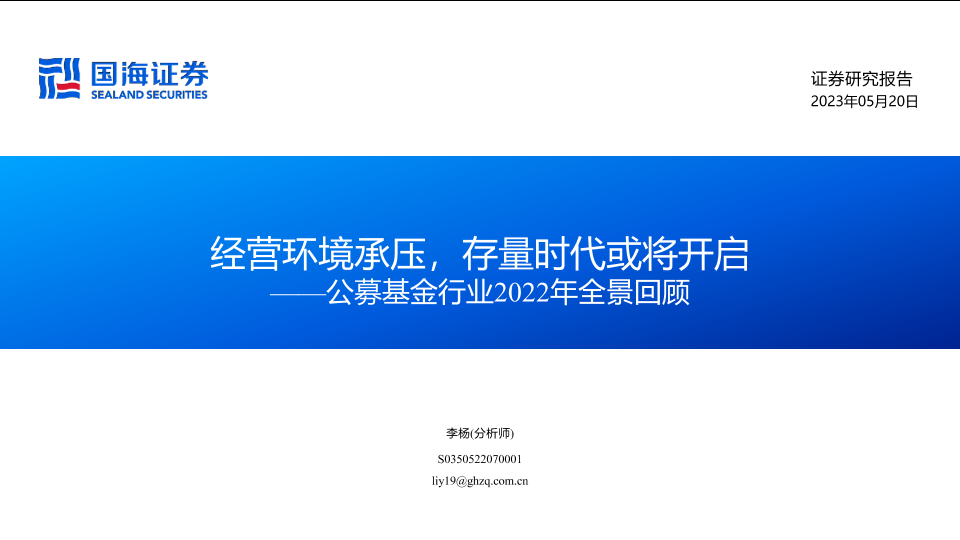 国海证券
SEALAND SECURITIES

证券研究报告
2023年05月20日

经营环境承压，存量时代或将开启
——公募基金行业2022年全景回顾

李杨(分析师)
S0350522070001
liy19@ghzq.com.cn